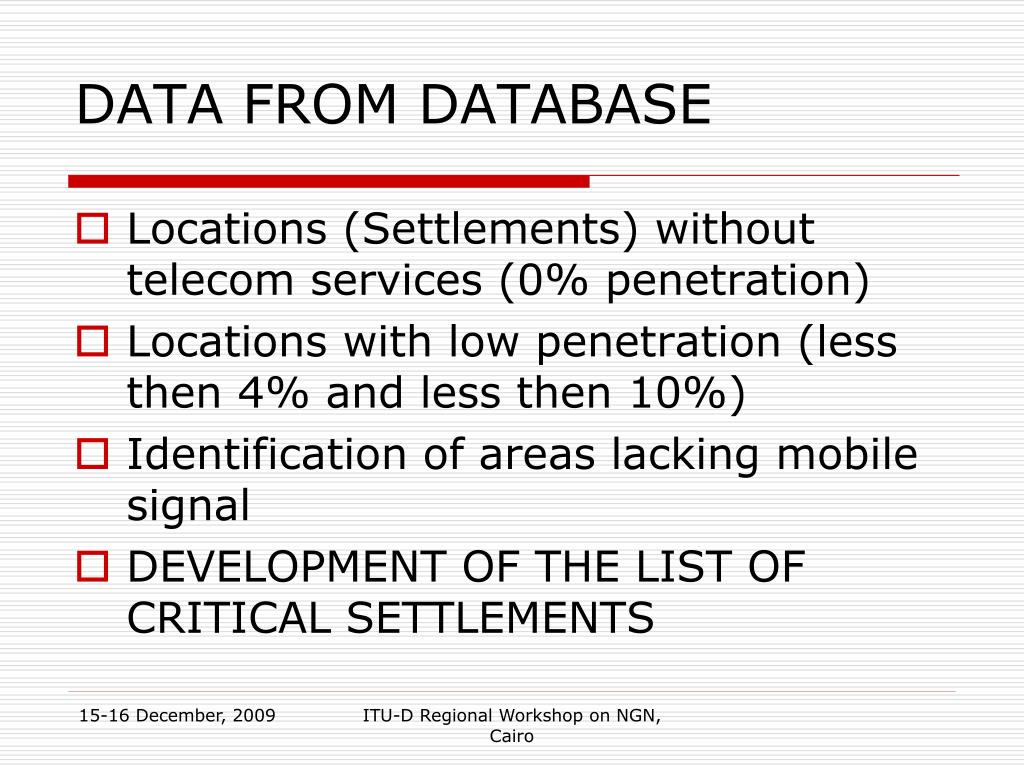 DATA FROM DATABASE

Locations (Settlements) without telecom services (0% penetration)

Locations with low penetration (less then 4% and less then 10%)

Identification of areas lacking mobile signal

DEVELOPMENT OF THE LIST OF CRITICAL SETTLEMENTS

15-16 December, 2009

ITU-D Regional Workshop on NGN, Cairo